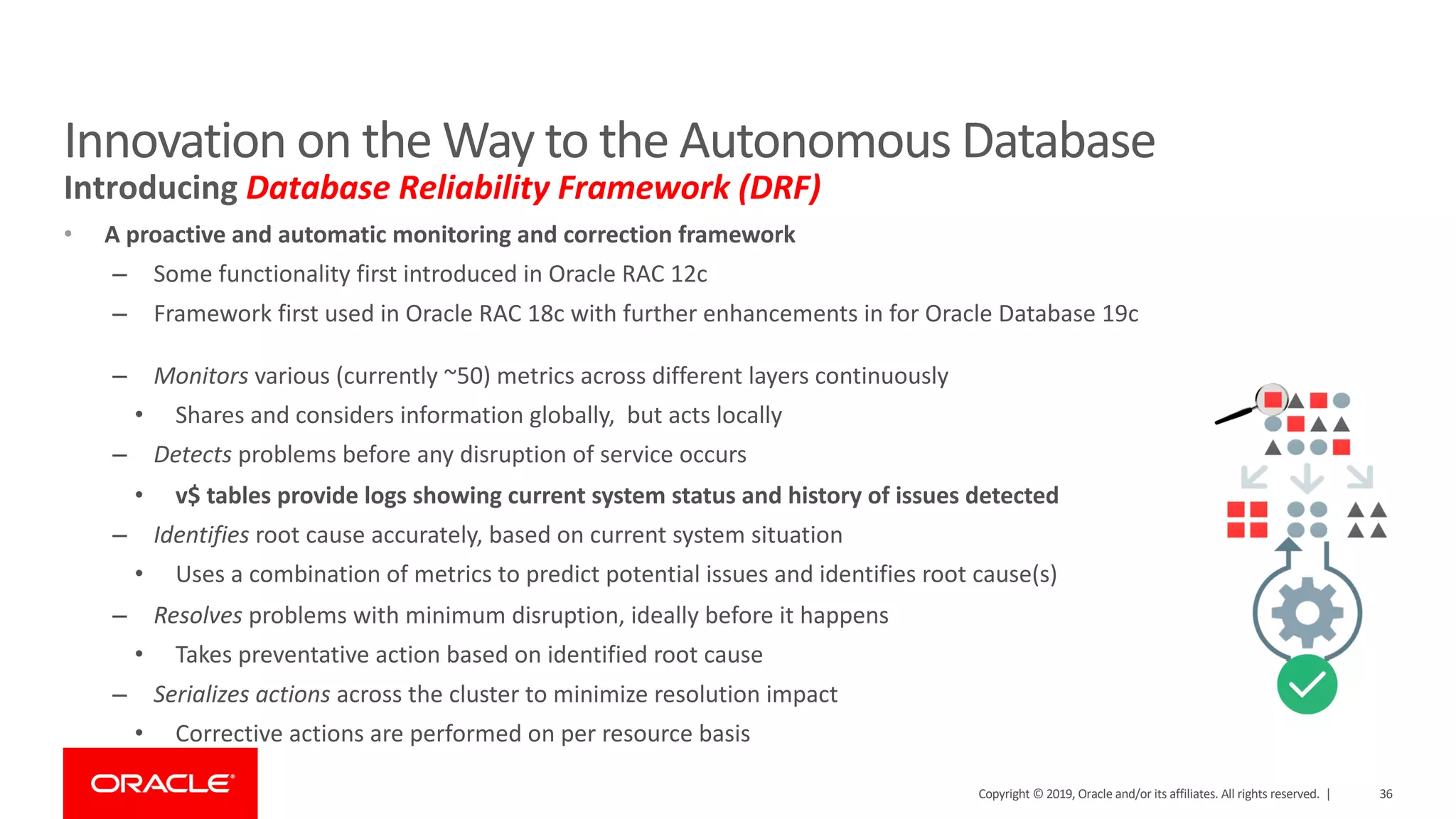 Innovation on the Way to the Autonomous Database
Introducing Database Reliability Framework (DRF)

• A proactive and automatic monitoring and correction framework
– Some functionality first introduced in Oracle RAC 12c
– Framework first used in Oracle RAC 18c with further enhancements in for Oracle Database 19c

– Monitors various (currently ~50) metrics across different layers continuously
• Shares and considers information globally, but acts locally
– Detects problems before any disruption of service occurs
• v$ tables provide logs showing current system status and history of issues detected
– Identifies root cause accurately, based on current system situation
• Uses a combination of metrics to predict potential issues and identifies root cause(s)
– Resolves problems with minimum disruption, ideally before it happens
• Takes preventative action based on identified root cause
– Serializes actions across the cluster to minimize resolution impact
• Corrective actions are performed on per resource basis

ORACLE

Copyright © 2019, Oracle and/or its affiliates. All rights reserved. | 36